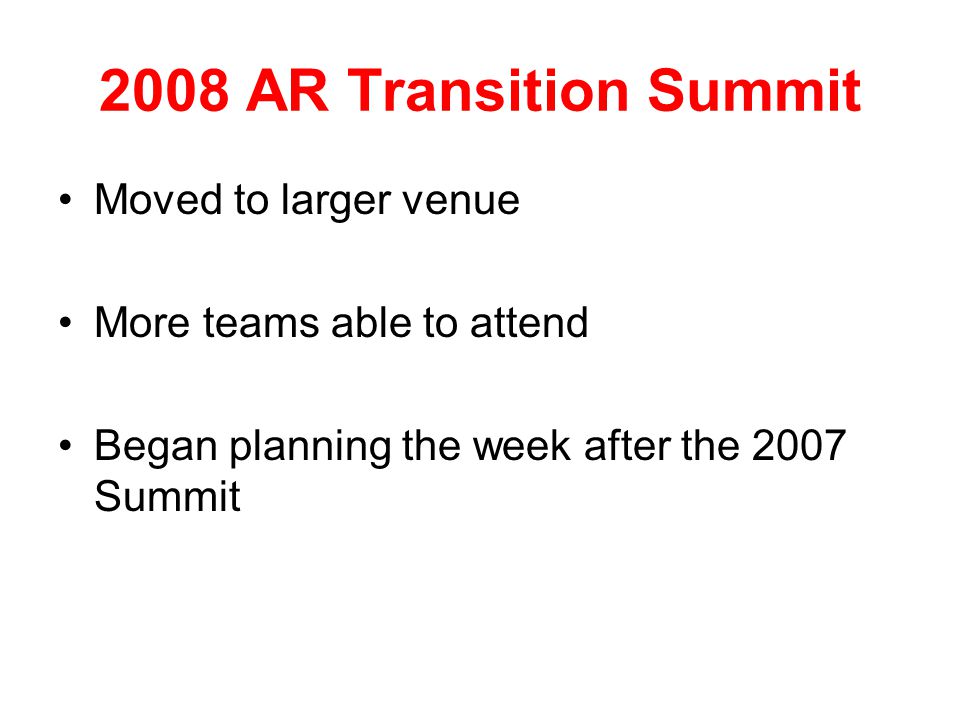 2008 AR Transition Summit

• Moved to larger venue

• More teams able to attend

• Began planning the week after the 2007 Summit